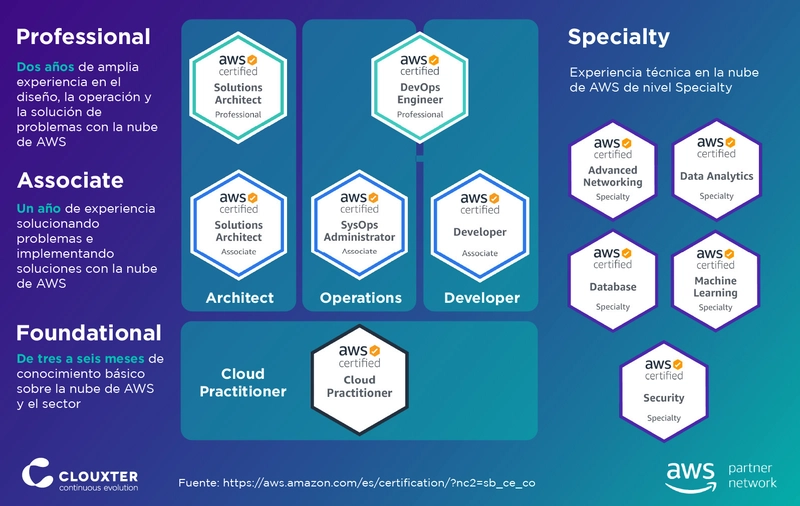 Professional

Dos años de amplia experiencia en el diseño, la operación y la solución de problemas con la nube de AWS

Associate

Un año de experiencia solucionando problemas e implementando soluciones con la nube de AWS

Foundational

De tres a seis meses de conocimiento básico sobre la nube de AWS y el sector

aws certified
Solutions Architect
Professional

aws certified
DevOps Engineer
Professional

aws certified
Solutions Architect
Associate

aws certified
SysOps Administrator
Associate

aws certified
Developer
Associate

Architect

Operations

Developer

Cloud Practitioner

aws certified
Cloud Practitioner

Specialty

Experiencia técnica en la nube de AWS de nivel Specialty

aws certified
Advanced Networking
Specialty

aws certified
Data Analytics
Specialty

aws certified
Database
Specialty

aws certified
Machine Learning
Specialty

aws certified
Security
Specialty

CLOUXTER
continuous evolution

Fuente: https://aws.amazon.com/es/certification/?nc2=sb_ce_co

aws partner network